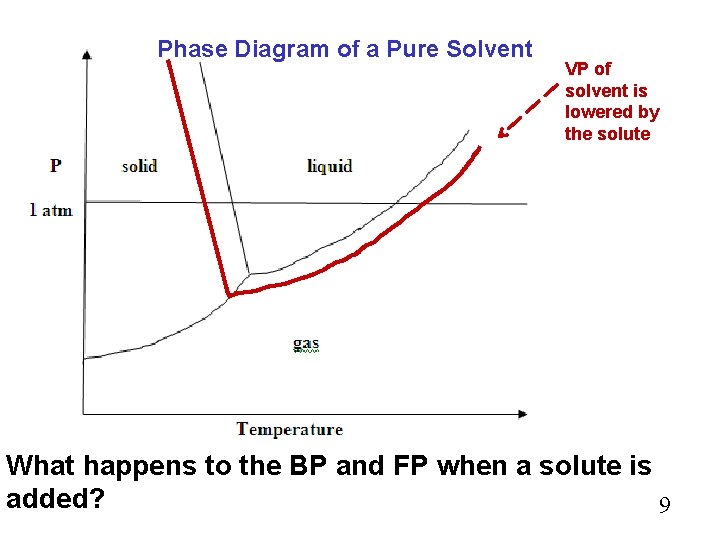 Phase Diagram of a Pure Solvent

VP of solvent is lowered by the solute

P

solid

liquid

1 atm

gas

Temperature

What happens to the BP and FP when a solute is added?

9